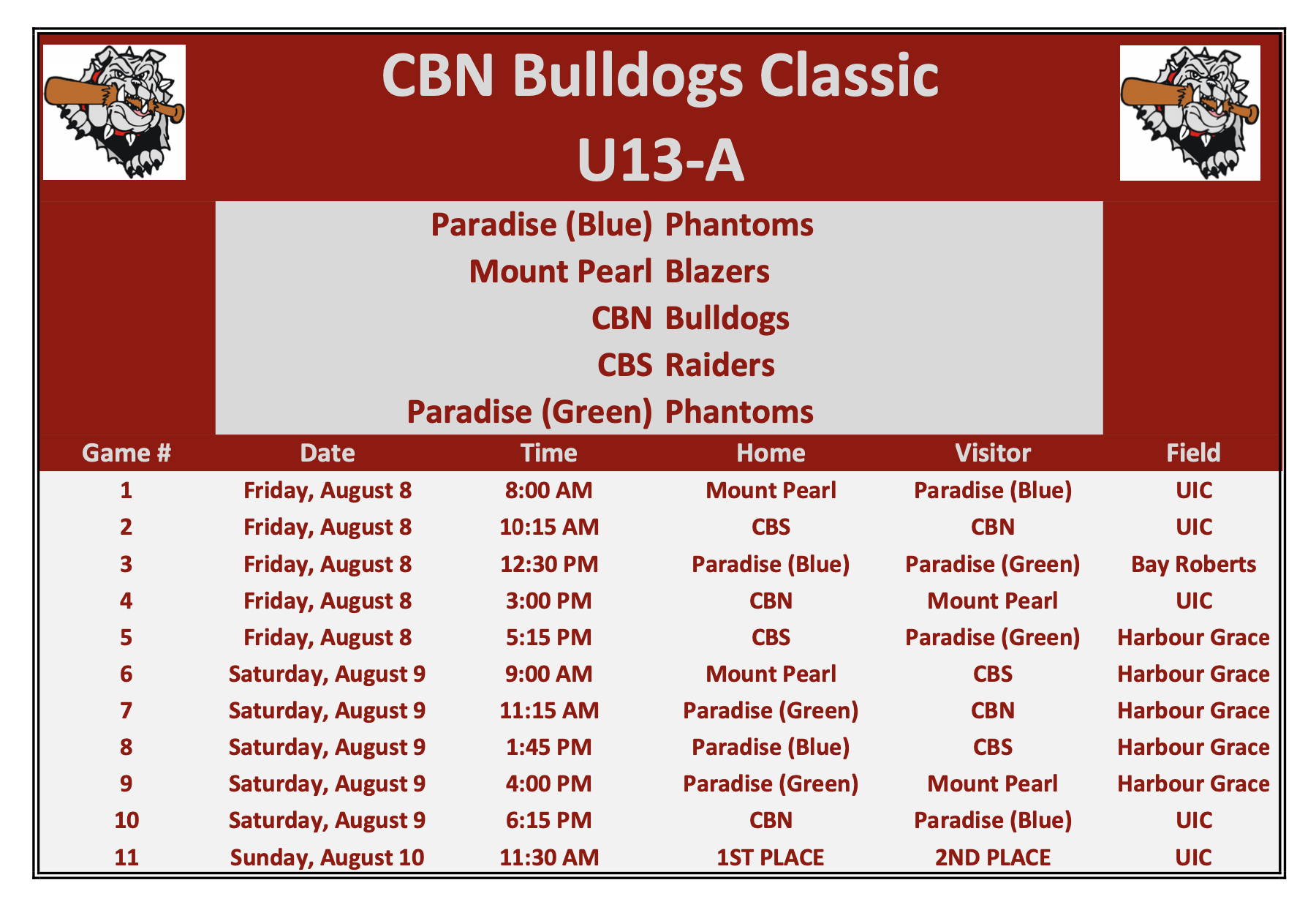 CBN Bulldogs Classic
U13-A

Paradise (Blue) Phantoms
Mount Pearl Blazers
CBN Bulldogs
CBS Raiders
Paradise (Green) Phantoms

| Game # | Date | Time | Home | Visitor | Field |
|---|---|---|---|---|---|
| 1 | Friday, August 8 | 8:00 AM | Mount Pearl | Paradise (Blue) | UIC |
| 2 | Friday, August 8 | 10:15 AM | CBS | CBN | UIC |
| 3 | Friday, August 8 | 12:30 PM | Paradise (Blue) | Paradise (Green) | Bay Roberts |
| 4 | Friday, August 8 | 3:00 PM | CBN | Mount Pearl | UIC |
| 5 | Friday, August 8 | 5:15 PM | CBS | Paradise (Green) | Harbour Grace |
| 6 | Saturday, August 9 | 9:00 AM | Mount Pearl | CBS | Harbour Grace |
| 7 | Saturday, August 9 | 11:15 AM | Paradise (Green) | CBN | Harbour Grace |
| 8 | Saturday, August 9 | 1:45 PM | Paradise (Blue) | CBS | Harbour Grace |
| 9 | Saturday, August 9 | 4:00 PM | Paradise (Green) | Mount Pearl | Harbour Grace |
| 10 | Saturday, August 9 | 6:15 PM | CBN | Paradise (Blue) | UIC |
| 11 | Sunday, August 10 | 11:30 AM | 1ST PLACE | 2ND PLACE | UIC |